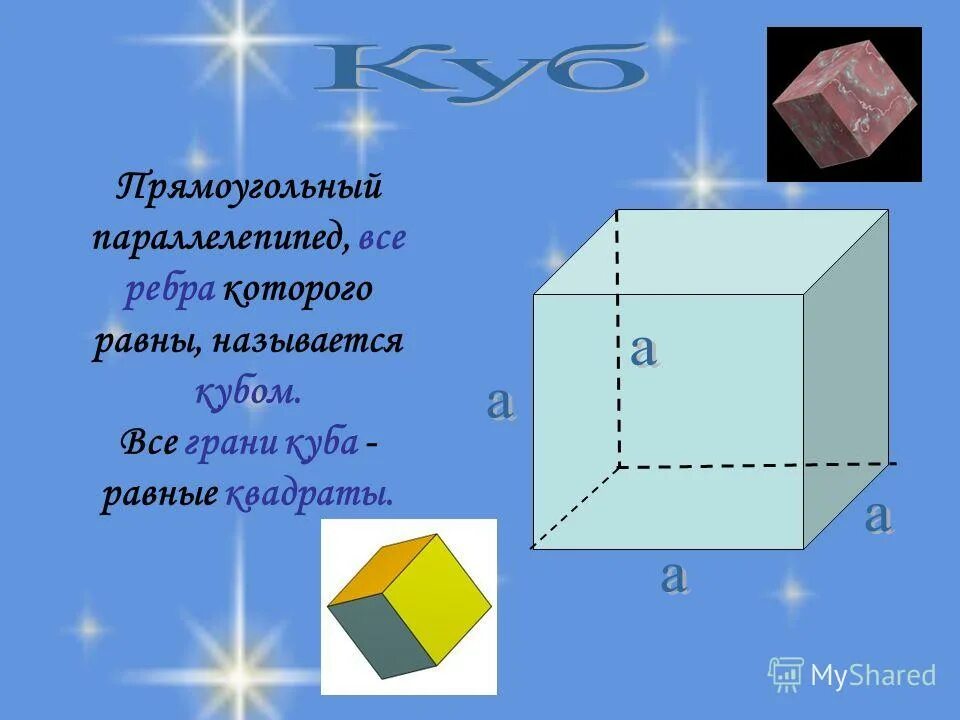 Куб

Прямоугольный параллелепипед, все ребра которого равны, называется кубом.
Все грани куба - равные квадраты.

a

a

a

a

MyShared